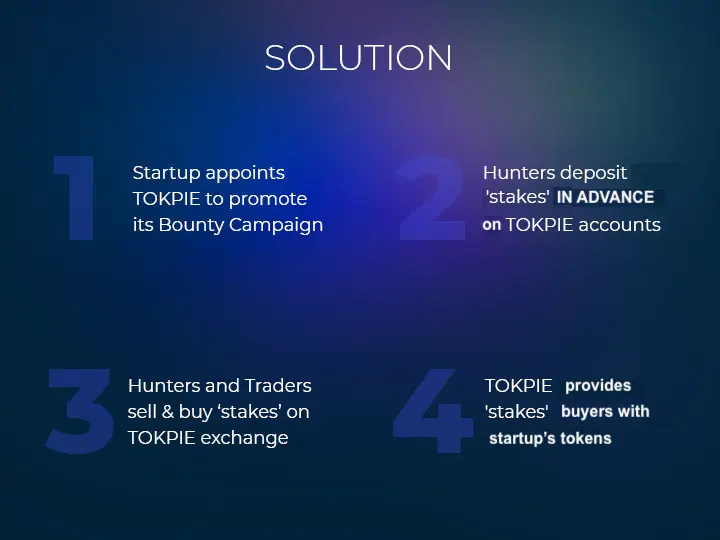 SOLUTION

1 Startup appoints TOKPIE to promote its Bounty Campaign

2 Hunters deposit 'stakes' IN ADVANCE on TOKPIE accounts

3 Hunters and Traders sell & buy ‘stakes’ on TOKPIE exchange

4 TOKPIE provides 'stakes' buyers with startup’s tokens